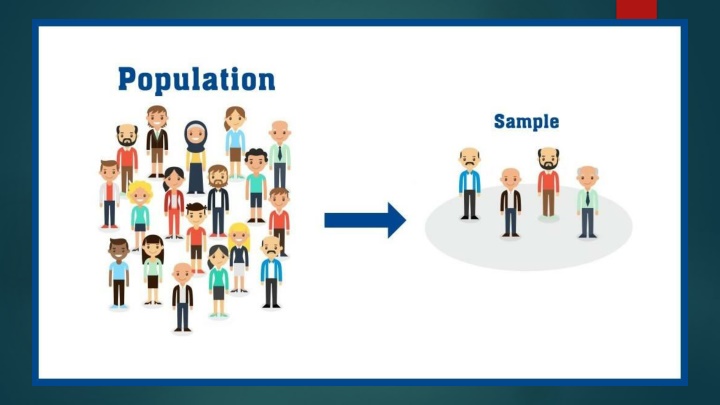 Population

Sample